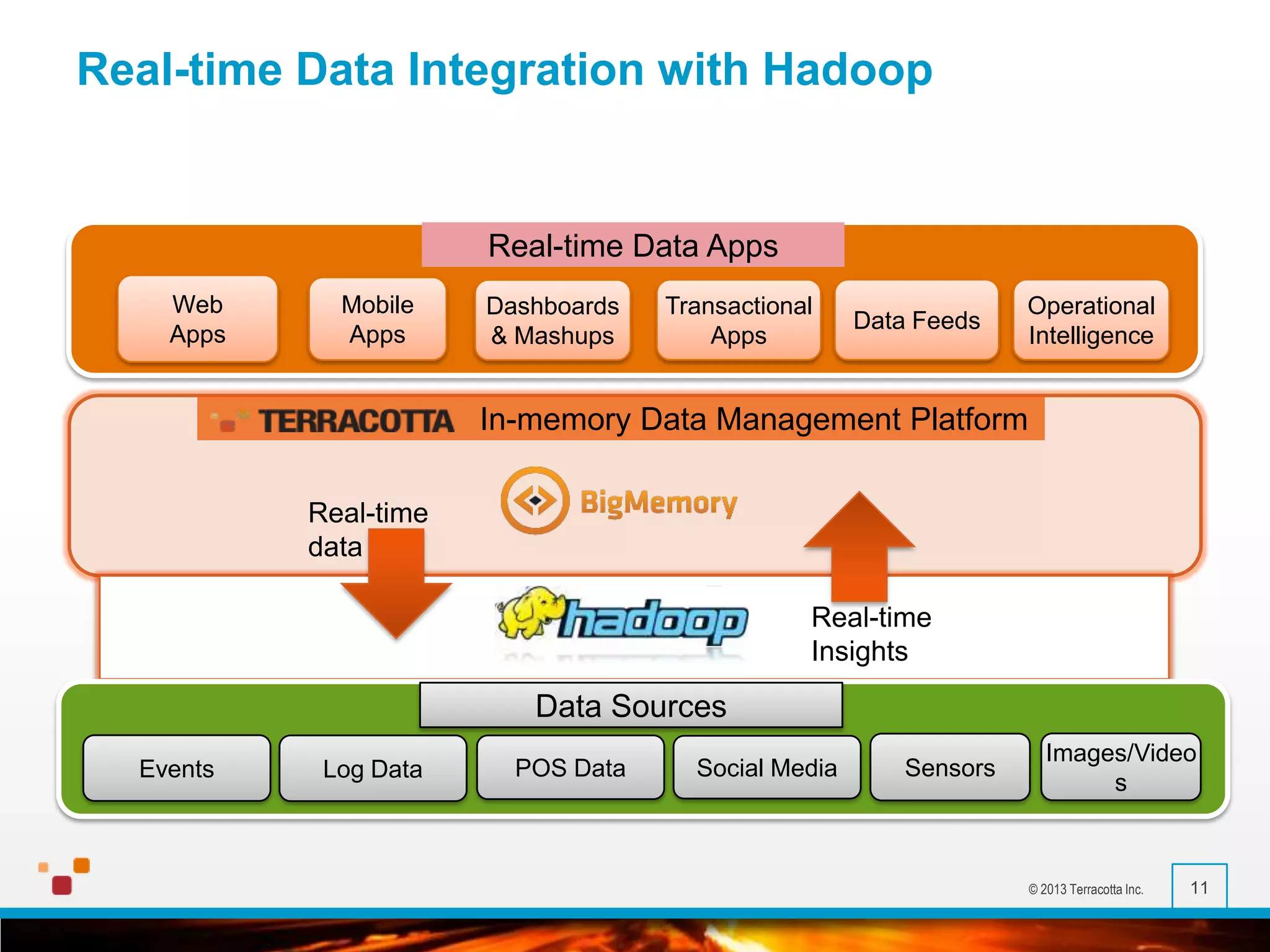 Real-time Data Integration with Hadoop

Real-time Data Apps

Web Apps

Mobile Apps

Dashboards & Mashups

Transactional Apps

Data Feeds

Operational Intelligence

TERRACOTTA In-memory Data Management Platform

BigMemory

Real-time data

hadoop

Real-time Insights

Data Sources

Events

Log Data

POS Data

Social Media

Sensors

Images/Video s

© 2013 Terracotta Inc.

11